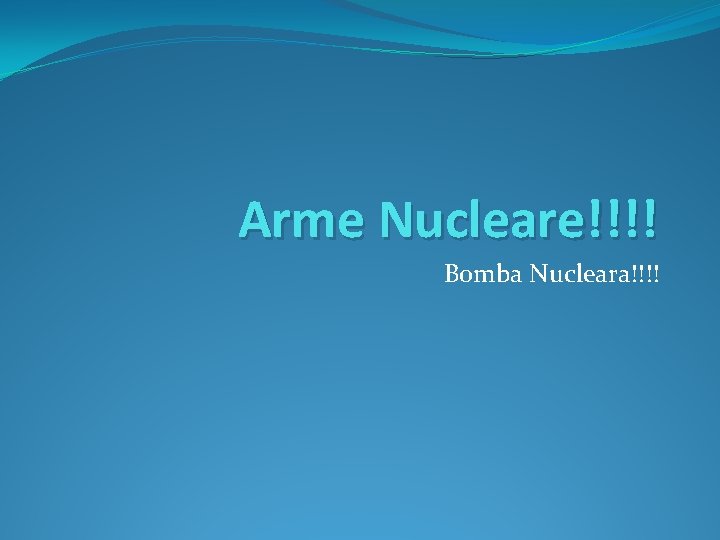 Arme Nucleare!!!!

Bomba Nucleara!!!!